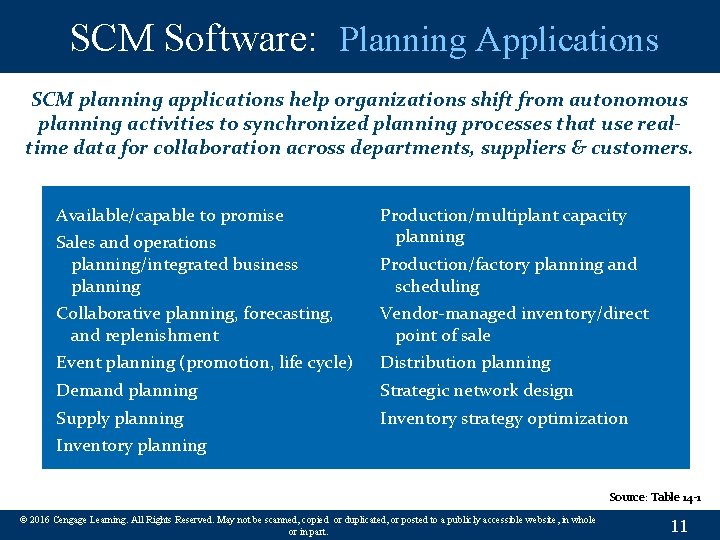 SCM Software: Planning Applications

SCM planning applications help organizations shift from autonomous planning activities to synchronized planning processes that use real-time data for collaboration across departments, suppliers & customers.

Available/capable to promise
Sales and operations planning/integrated business planning
Collaborative planning, forecasting, and replenishment
Event planning (promotion, life cycle)
Demand planning
Supply planning
Inventory planning

Production/multiplant capacity planning
Production/factory planning and scheduling
Vendor-managed inventory/direct point of sale
Distribution planning
Strategic network design
Inventory strategy optimization

Source: Table 14-1

© 2016 Cengage Learning. All Rights Reserved. May not be scanned, copied or duplicated, or posted to a publicly accessible website, in whole or in part.

11